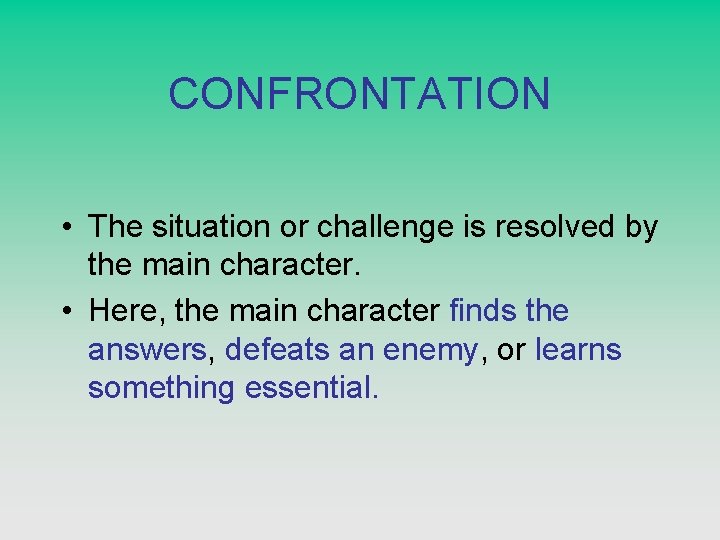 CONFRONTATION

• The situation or challenge is resolved by the main character.
• Here, the main character finds the answers, defeats an enemy, or learns something essential.